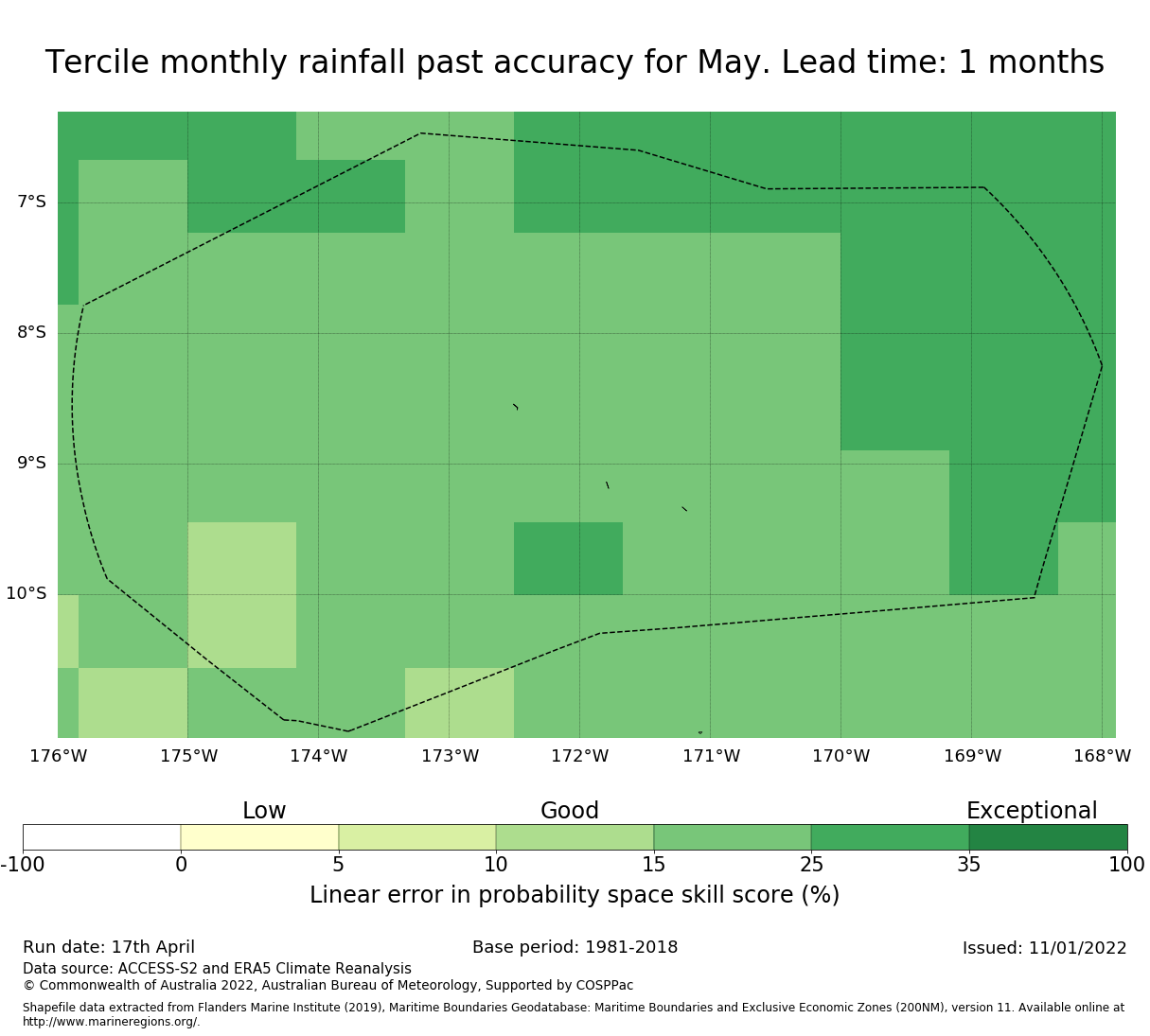 Tercile monthly rainfall past accuracy for May. Lead time: 1 months

7°S
8°S
9°S
10°S

176°W 175°W 174°W 173°W 172°W 171°W 170°W 169°W 168°W

Low
Good
Exceptional

-100 0 5 10 15 25 35 100

Linear error in probability space skill score (%)

Run date: 17th April
Base period: 1981-2018
Issued: 11/01/2022
Data source: ACCESS-S2 and ERA5 Climate Reanalysis
© Commonwealth of Australia 2022, Australian Bureau of Meteorology, Supported by COSPPac

Shapefile data extracted from Flanders Marine Institute (2019), Maritime Boundaries Geodatabase: Maritime Boundaries and Exclusive Economic Zones (200NM), version 11. Available online at http://www.marineregions.org/.